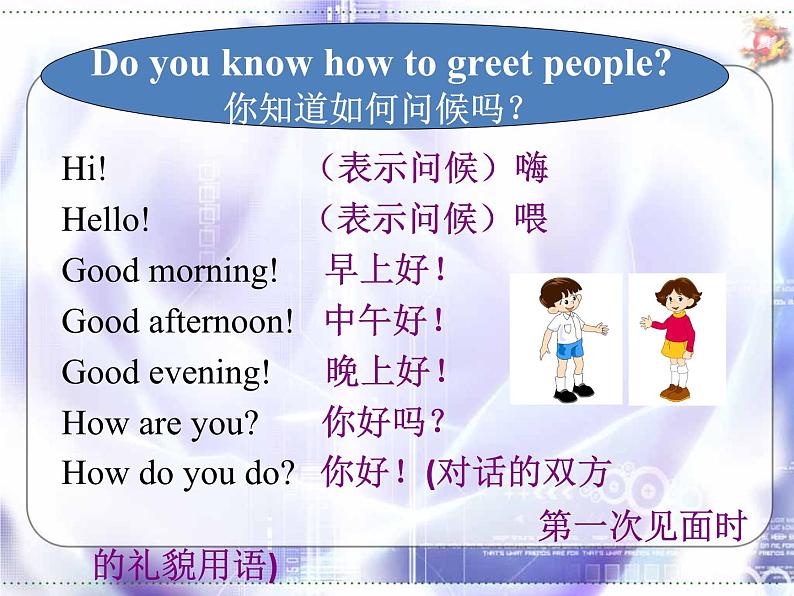 Do you know how to greet people?
你知道如何问候吗？

Hi! （表示问候）嗨
Hello! （表示问候）喂
Good morning! 早上好！
Good afternoon! 中午好！
Good evening! 晚上好！
How are you? 你好吗？
How do you do? 你好！(对话的双方第一次见面时的礼貌用语)